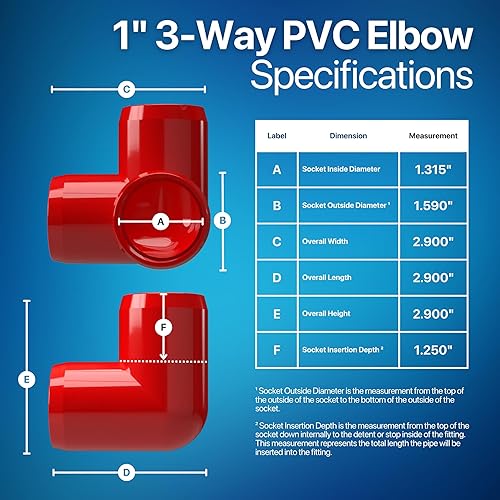 1" 3-Way PVC Elbow
Specifications

C

A

B

F

E

D

| Label | Dimension | Measurement |
|---|---|---|
| A | Socket Inside Diameter | 1.315" |
| B | Socket Outside Diameter ¹ | 1.590" |
| C | Overall Width | 2.900" |
| D | Overall Length | 2.900" |
| E | Overall Height | 2.900" |
| F | Socket Insertion Depth ² | 1.250" |

¹ Socket Outside Diameter is the measurement from the top of the outside of the socket to the bottom of the outside of the socket.

² Socket Insertion Depth is the measurement from the top of the socket down internally to the detent or stop inside of the fitting. This measurement represents the total length the pipe will be inserted into the fitting.